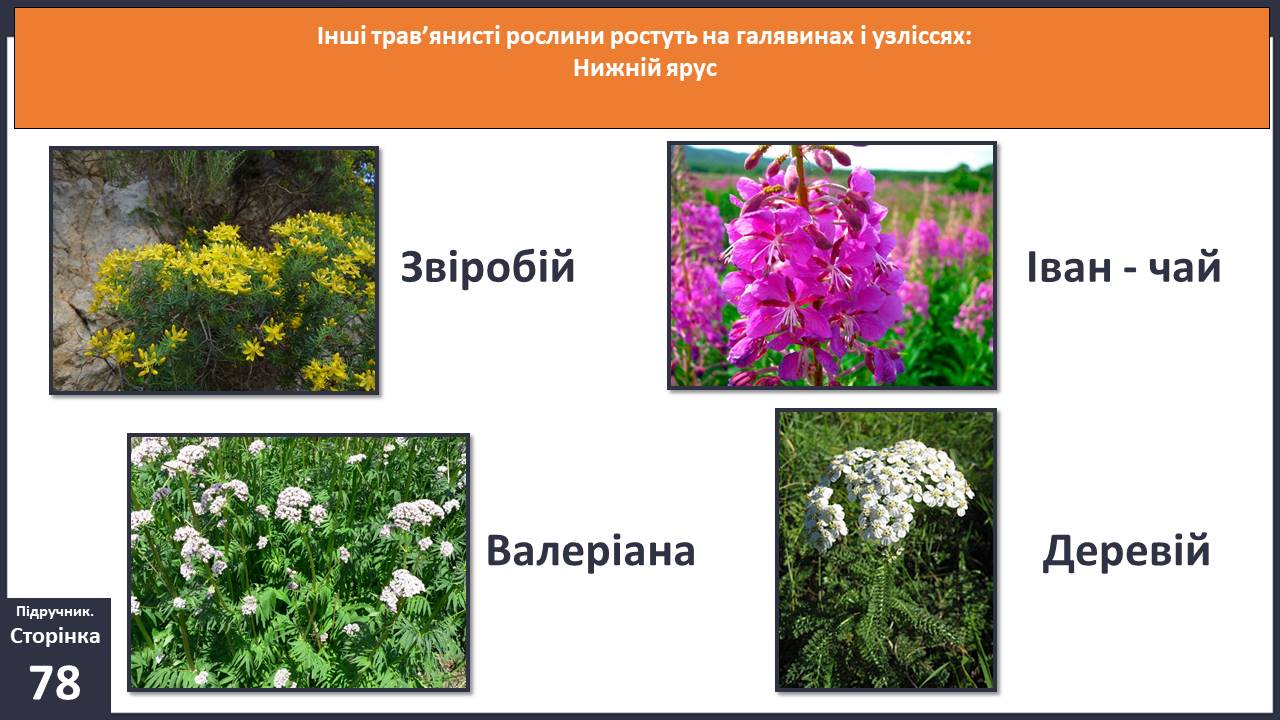 Інші трав’янисті рослини ростуть на галявинах і узліссях:
Нижній ярус

Звіробій

Іван - чай

Валеріана

Деревій

Підручник.
Сторінка
78